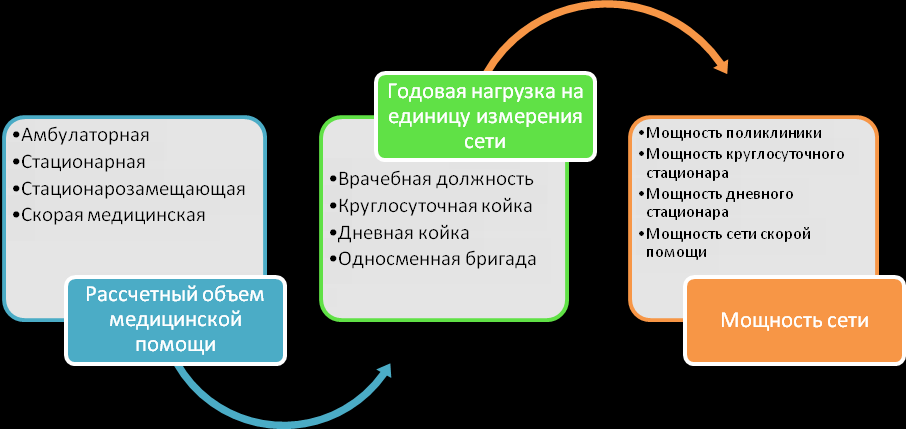 •Амбулаторная
•Стационарная
•Стационарозамещающая
•Скорая медицинская

Рассчетный объем медицинской помощи

Годовая нагрузка на единицу измерения сети

•Врачебная должность
•Круглосуточная койка
•Дневная койка
•Односменная бригада

•Мощность поликлиники
•Мощность круглосуточного стационара
•Мощность дневного стационара
•Мощность сети скорой помощи

Мощность сети